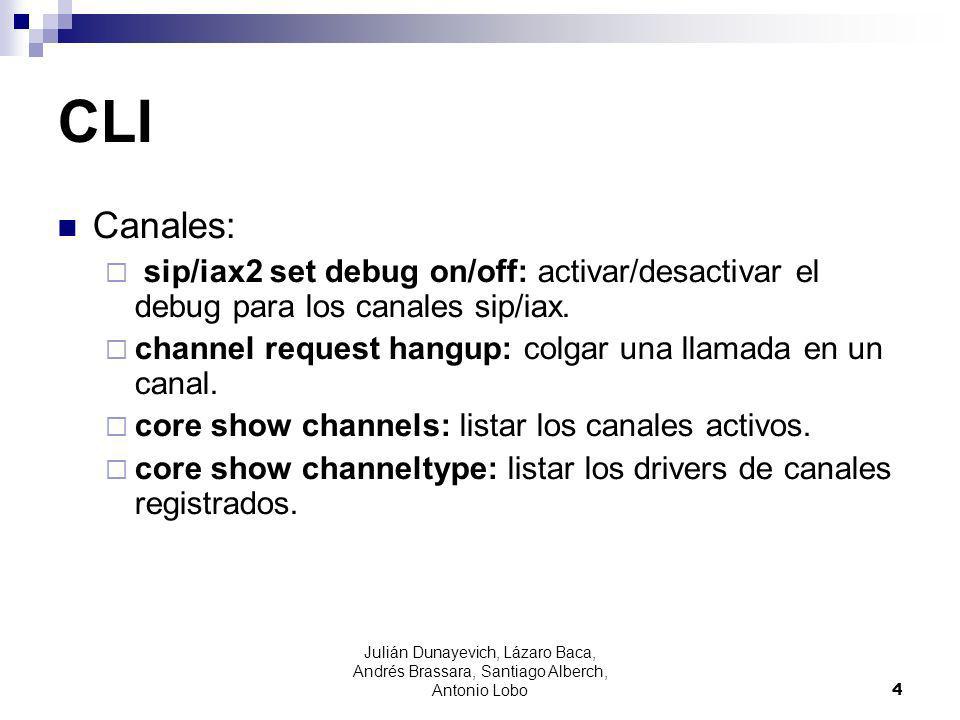 CLI

Canales:

sip/iax2 set debug on/off: activar/desactivar el debug para los canales sip/iax.

channel request hangup: colgar una llamada en un canal.

core show channels: listar los canales activos.

core show channeltype: listar los drivers de canales registrados.

Julián Dunayevich, Lázaro Baca, Andrés Brassara, Santiago Alberch, Antonio Lobo

4